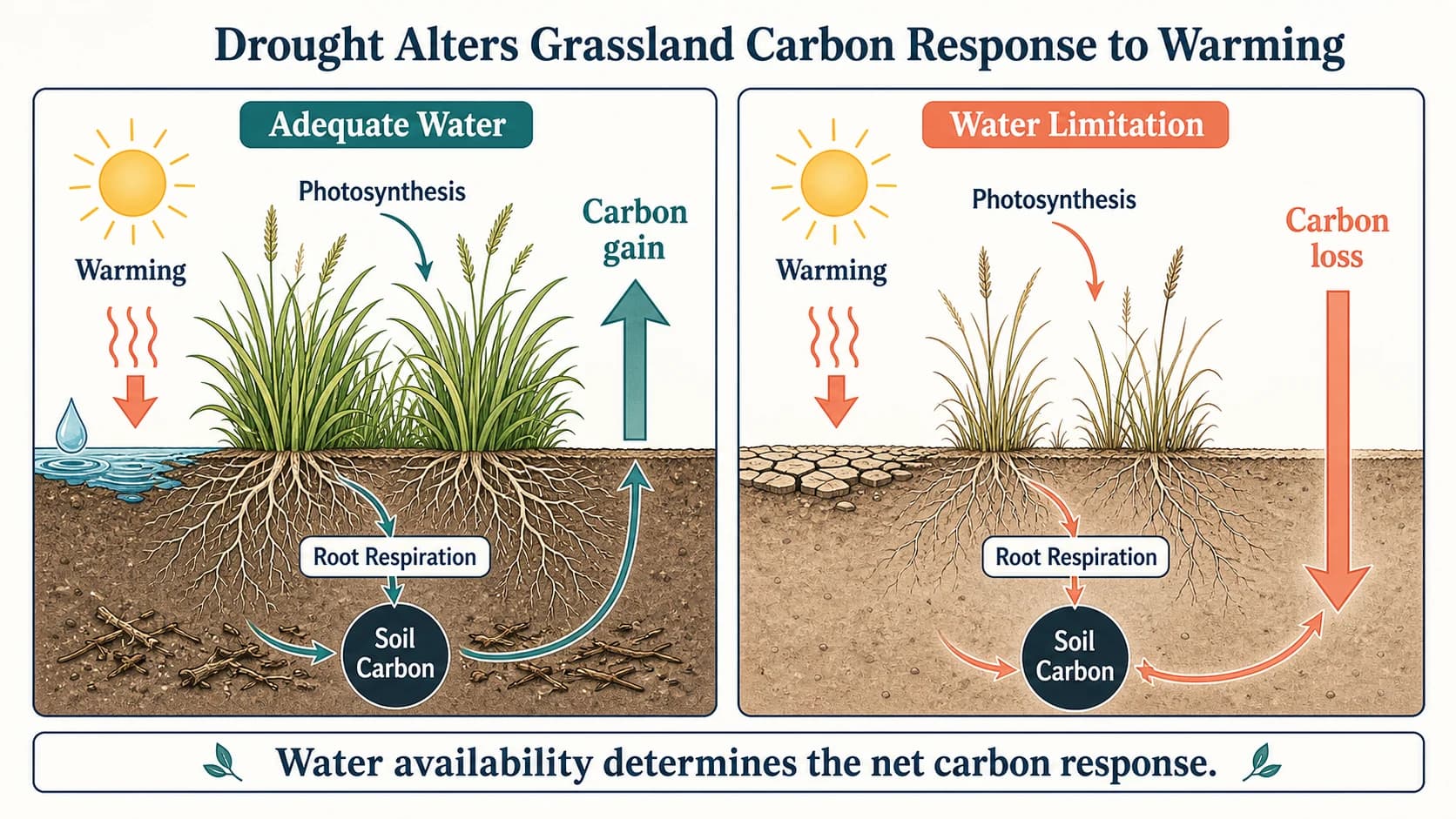 Drought Alters Grassland Carbon Response to Warming

Adequate Water

Warming

Photosynthesis

Carbon gain

Root Respiration

Soil Carbon

Water Limitation

Warming

Photosynthesis

Carbon loss

Root Respiration

Soil Carbon

Water availability determines the net carbon response.